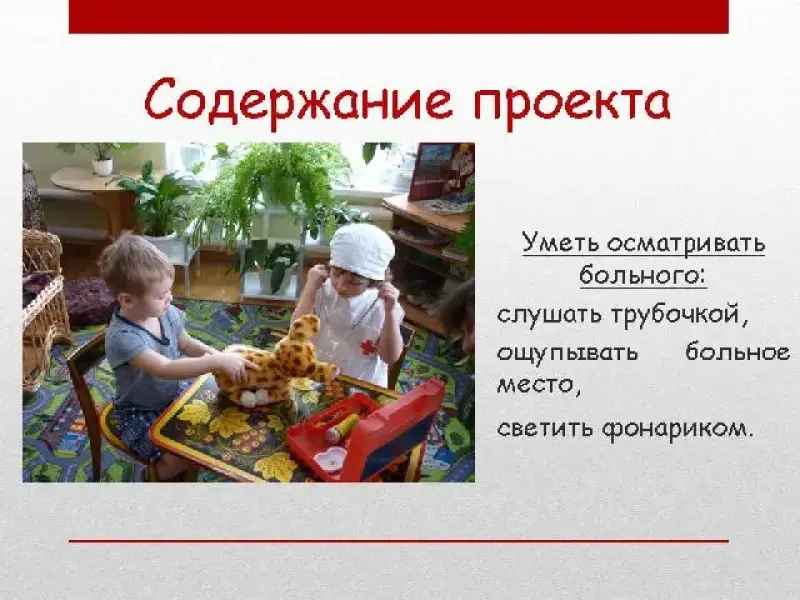 Содержание проекта

Уметь осматривать больного:

слушать трубочкой,

ощупывать больное место,

светить фонариком.